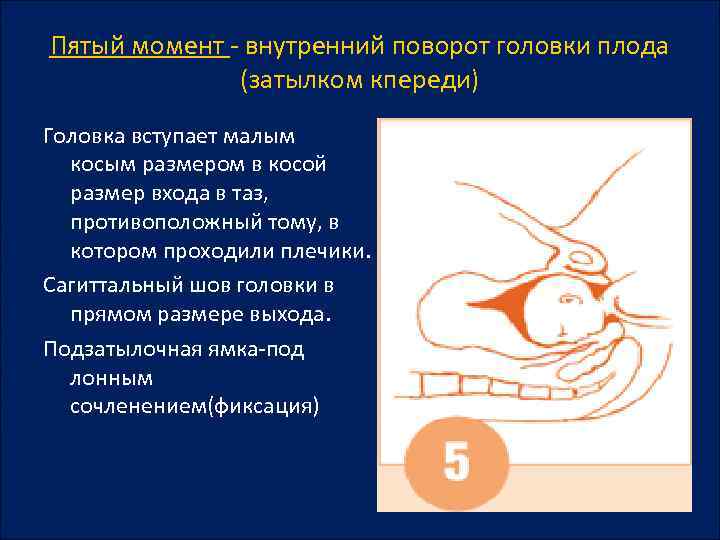 Пятый момент - внутренний поворот головки плода (затылком кпереди)

Головка вступает малым косым размером в косой размер входа в таз, противоположный тому, в котором проходили плечики.

Сагиттальный шов головки в прямом размере выхода.

Подзатылочная ямка-под лонным сочленением(фиксация)

5